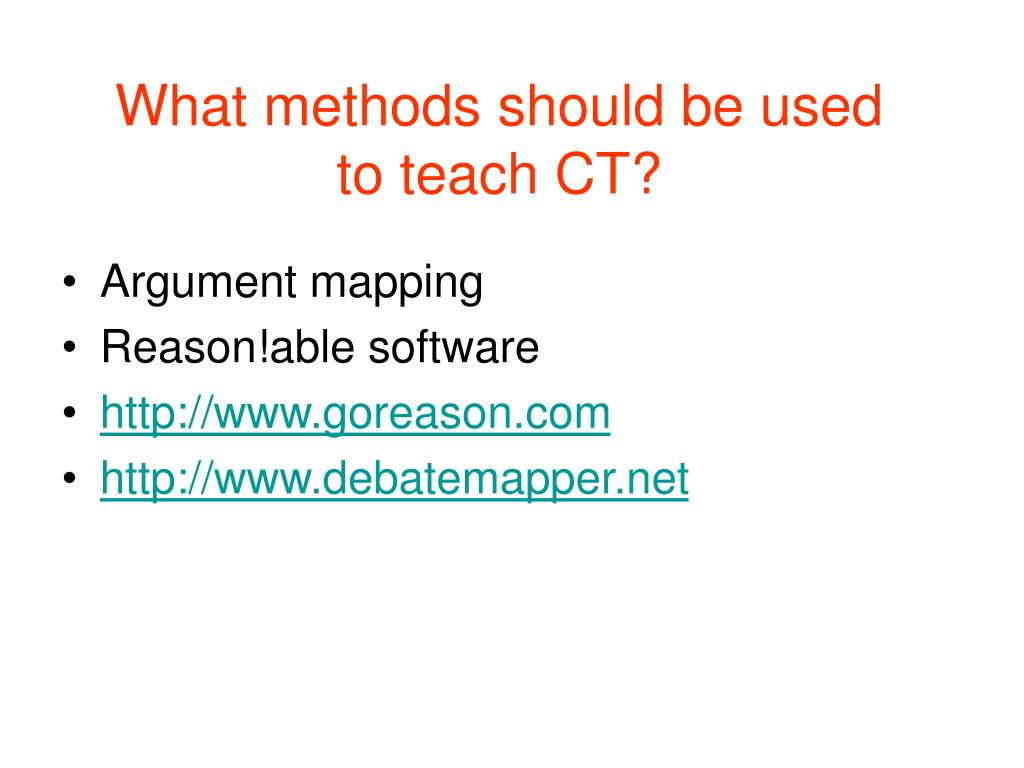 What methods should be used to teach CT?

• Argument mapping
• Reason!able software
• http://www.goreason.com
• http://www.debatemapper.net